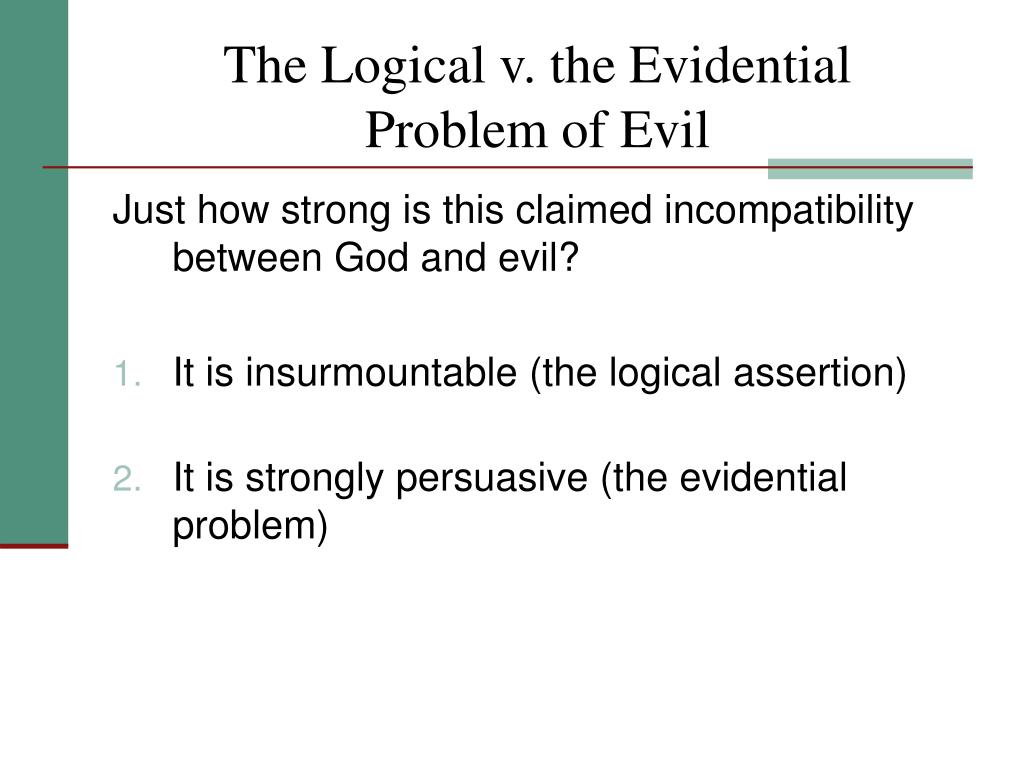 The Logical v. the Evidential Problem of Evil

Just how strong is this claimed incompatibility between God and evil?

1. It is insurmountable (the logical assertion)

2. It is strongly persuasive (the evidential problem)